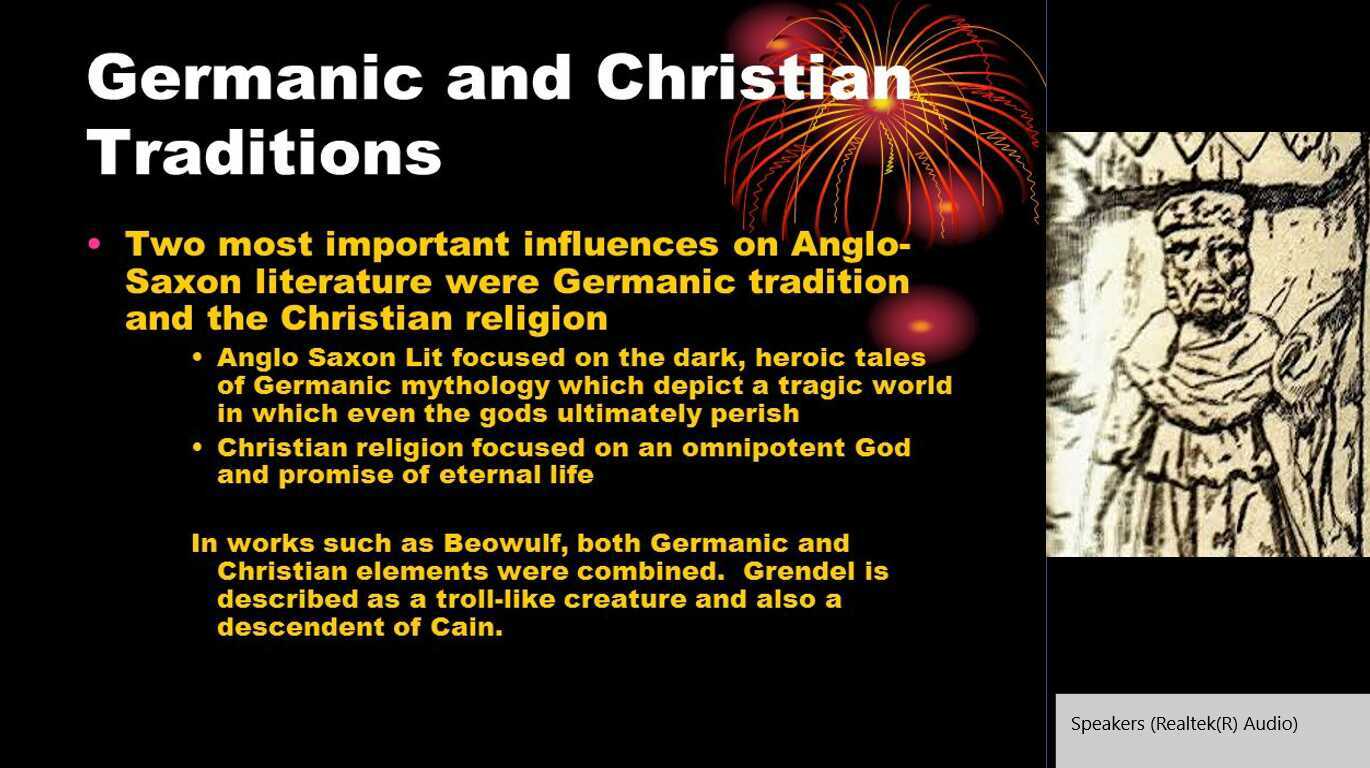 Germanic and Christian Traditions

• Two most important influences on Anglo-Saxon literature were Germanic tradition and the Christian religion

• Anglo Saxon Lit focused on the dark, heroic tales of Germanic mythology which depict a tragic world in which even the gods ultimately perish

• Christian religion focused on an omnipotent God and promise of eternal life

In works such as Beowulf, both Germanic and Christian elements were combined. Grendel is described as a troll-like creature and also a descendent of Cain.

Speakers (Realtek(R) Audio)